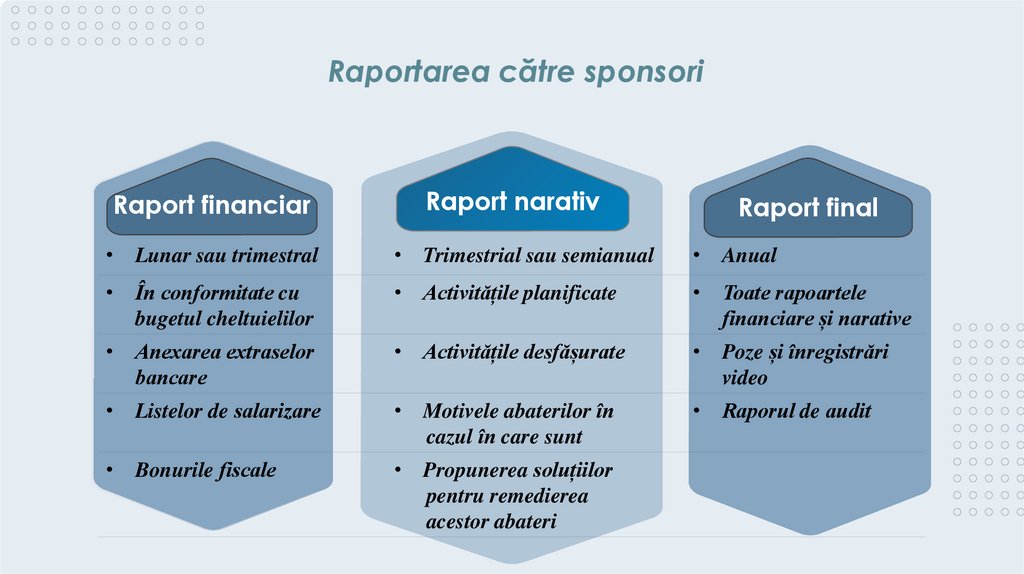 Raportarea către sponsori

Raport financiar
• Lunar sau trimestral
• În conformitate cu bugetul cheltuielilor
• Anexarea extraselor bancare
• Listelor de salarizare
• Bonurile fiscale

Raport narativ
• Trimestrial sau semianual
• Activitățile planificate
• Activitățile desfășurate
• Motivele abaterilor în cazul în care sunt
• Propunerea soluțiilor pentru remedierea acestor abateri

Raport final
• Anual
• Toate rapoartele financiare și narative
• Poze și înregistrări video
• Raporul de audit